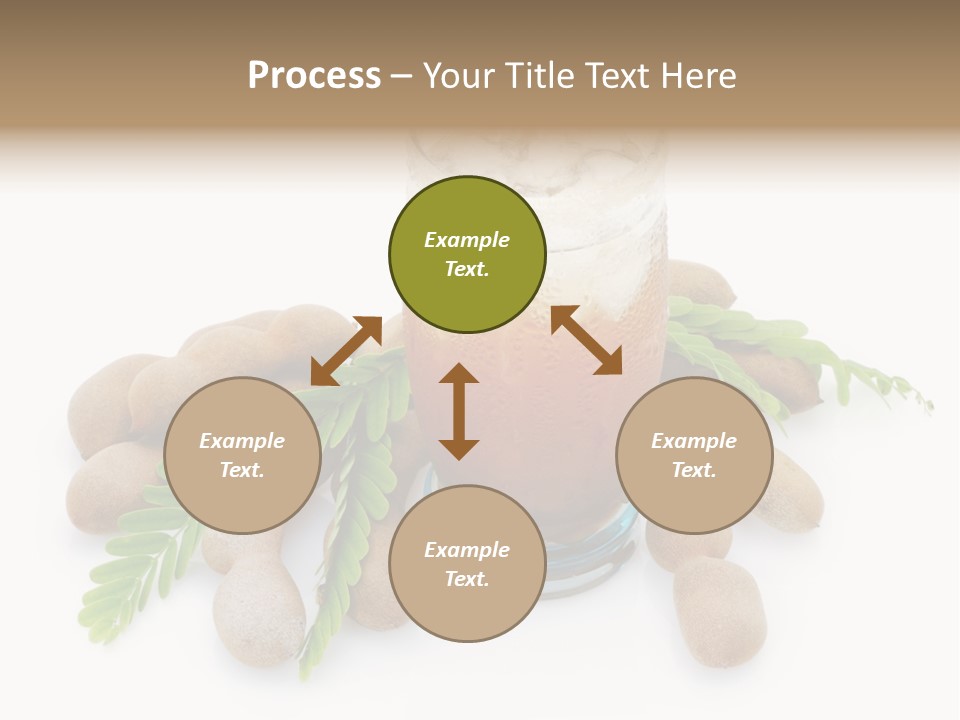 Process – Your Title Text Here

Example Text.

Example Text.

Example Text.

Example Text.